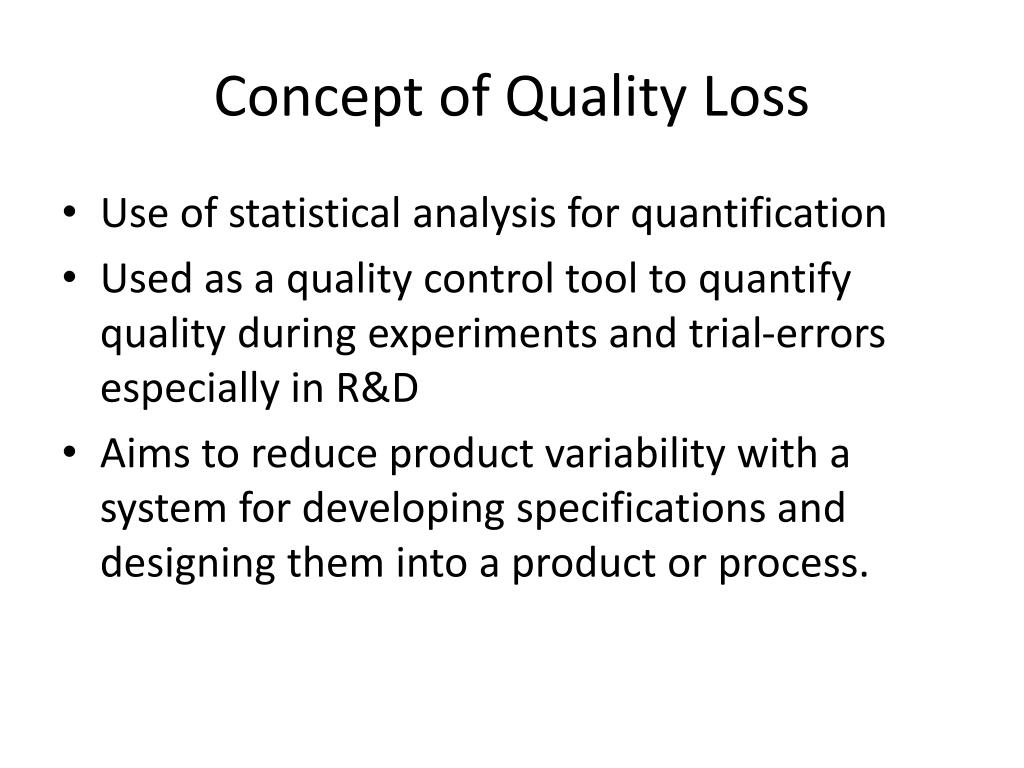 Concept of Quality Loss

• Use of statistical analysis for quantification
• Used as a quality control tool to quantify quality during experiments and trial-errors especially in R&D
• Aims to reduce product variability with a system for developing specifications and designing them into a product or process.